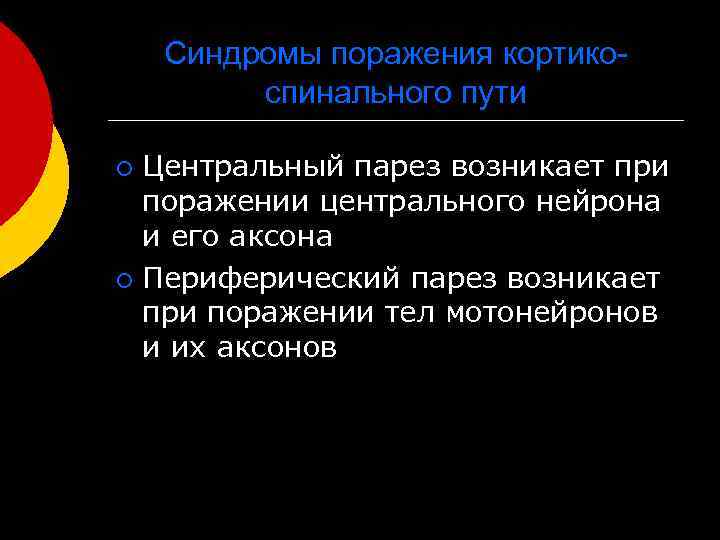 Синдромы поражения кортико-спинального пути

○ Центральный парез возникает при поражении центрального нейрона и его аксона

○ Периферический парез возникает при поражении тел мотонейронов и их аксонов